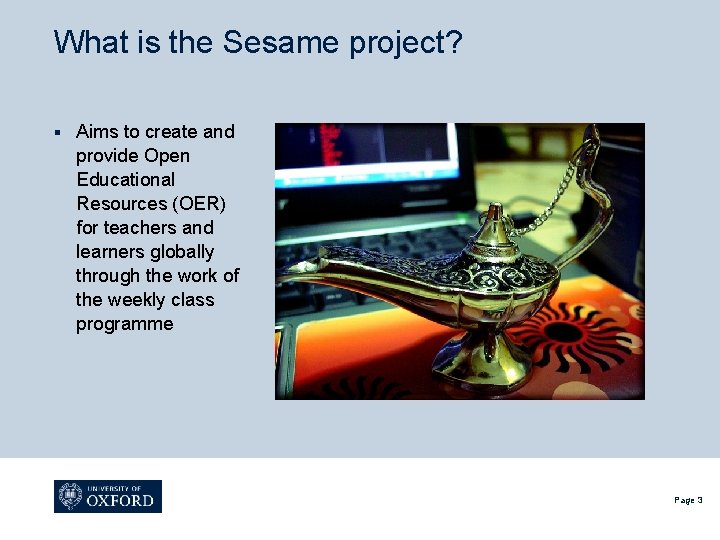 What is the Sesame project?

▪ Aims to create and provide Open Educational Resources (OER) for teachers and learners globally through the work of the weekly class programme

UNIVERSITY OF
OXFORD

Page 3